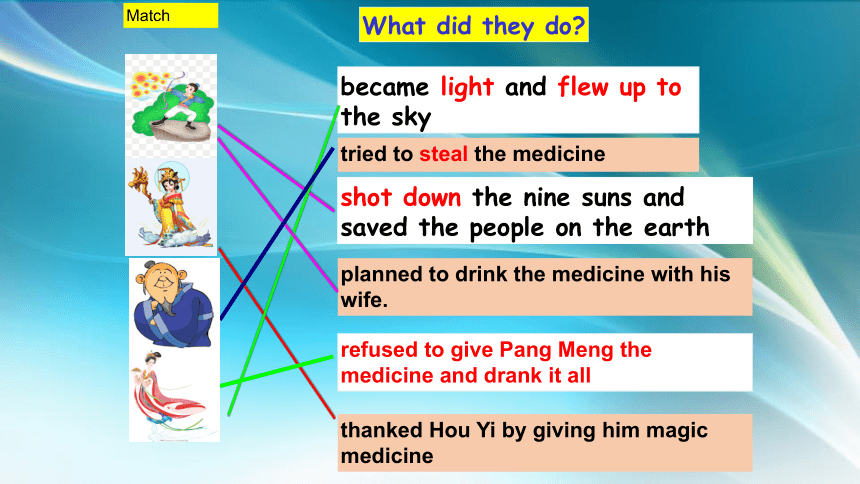 Match

What did they do?

became light and flew up to the sky

tried to steal the medicine

shot down the nine suns and saved the people on the earth

planned to drink the medicine with his wife.

refused to give Pang Meng the medicine and drank it all

thanked Hou Yi by giving him magic medicine